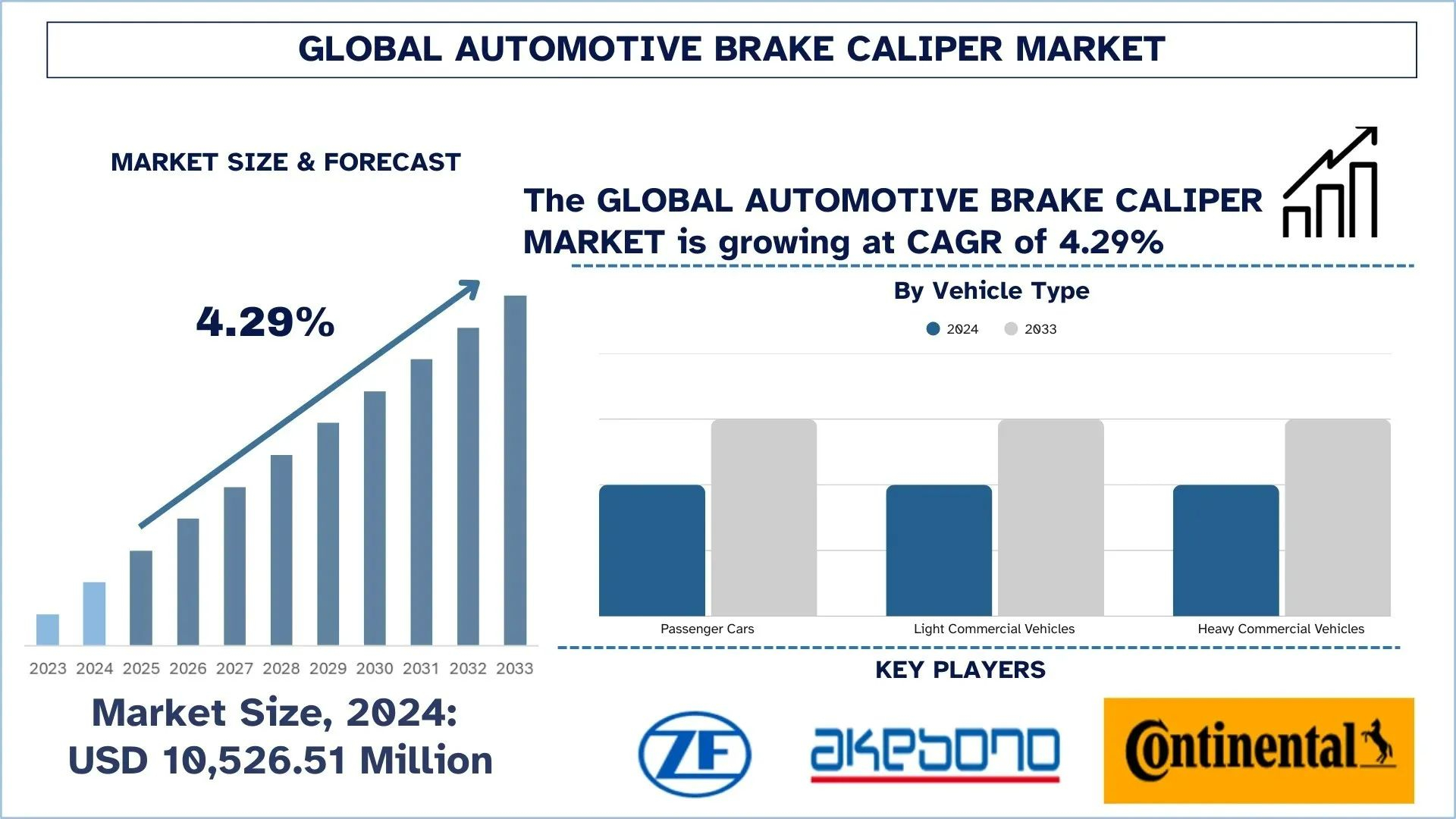 GLOBAL AUTOMOTIVE BRAKE CALIPER MARKET

MARKET SIZE & FORECAST

4.29%

2023 2024 2025 2026 2027 2028 2029 2030 2031 2032 2033

Market Size, 2024:
USD 10,526.51 Million

The GLOBAL AUTOMOTIVE BRAKE CALIPER MARKET is growing at CAGR of 4.29%

By Vehicle Type

2024 2033

Passenger Cars Light Commercial Vehicles Heavy Commercial Vehicles

KEY PLAYERS

ZF

akebono

Continental